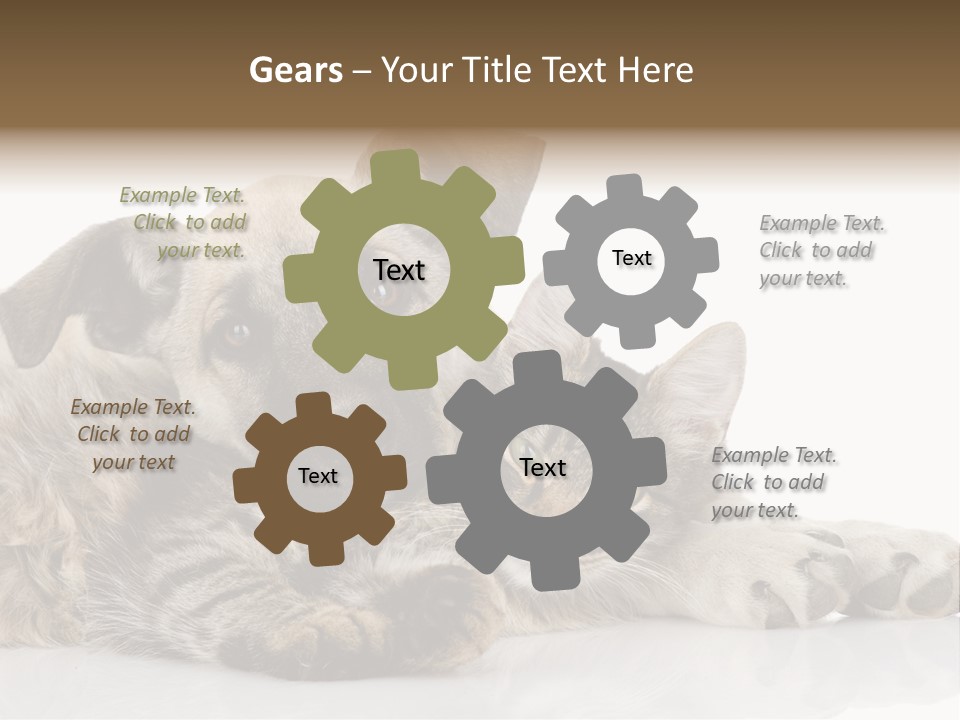 Gears – Your Title Text Here

Example Text. Click to add your text.

Text

Text

Example Text. Click to add your text.

Example Text. Click to add your text

Text

Text

Example Text. Click to add your text.